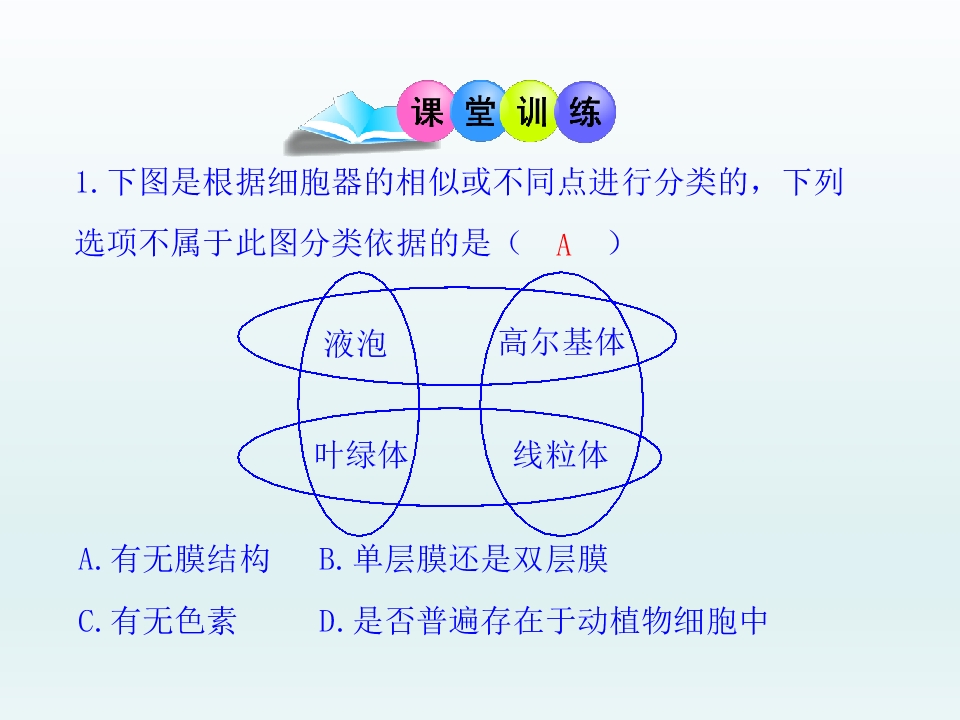 课堂训练

1.下图是根据细胞器的相似或不同点进行分类的，下列选项不属于此图分类依据的是（ A ）

液泡

高尔基体

叶绿体

线粒体

A.有无膜结构 B.单层膜还是双层膜

C.有无色素 D.是否普遍存在于动植物细胞中